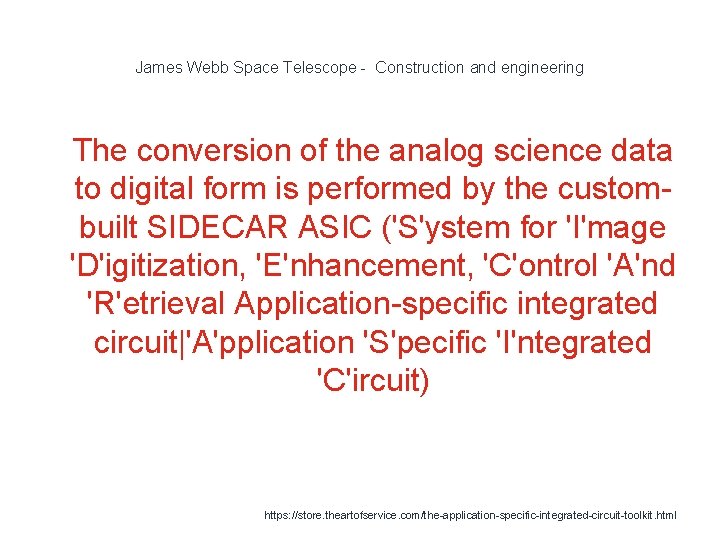 James Webb Space Telescope - Construction and engineering

The conversion of the analog science data to digital form is performed by the custom-built SIDECAR ASIC ('S'ystem for 'I'mage 'D'igitization, 'E'nhancement, 'C'ontrol 'A'nd 'R'etrieval Application-specific integrated circuit|'A'pplication 'S'pecific 'I'ntegrated 'C'ircuit)

https://store.theartofservice.com/the-application-specific-integrated-circuit-toolkit.html